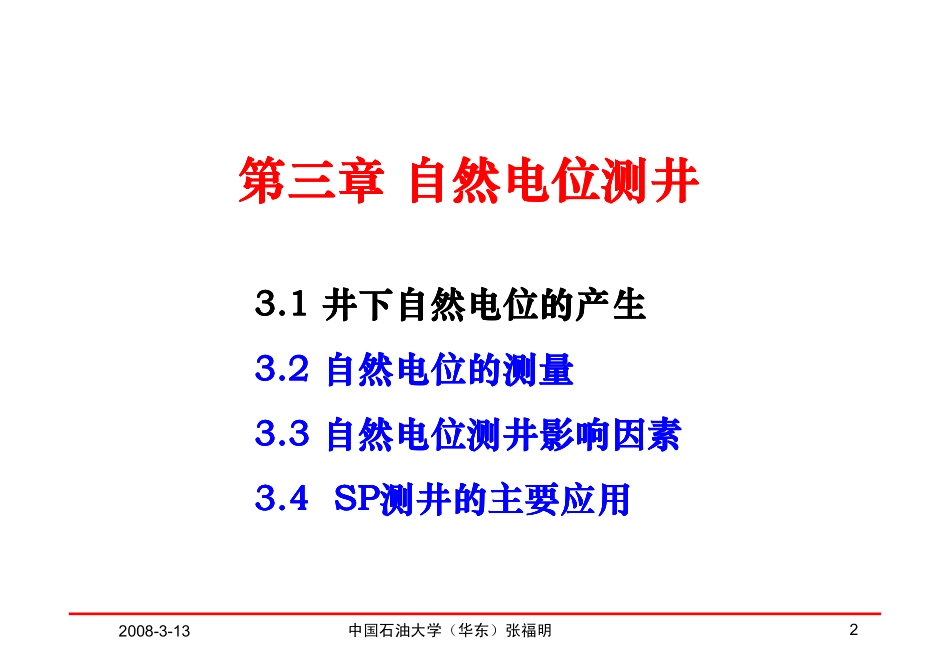 第三章 自然电位测井

3.1 井下自然电位的产生

3.2 自然电位的测量

3.3 自然电位测井影响因素

3.4 SP测井的主要应用

2008-3-13

中国石油大学（华东）张福明

2